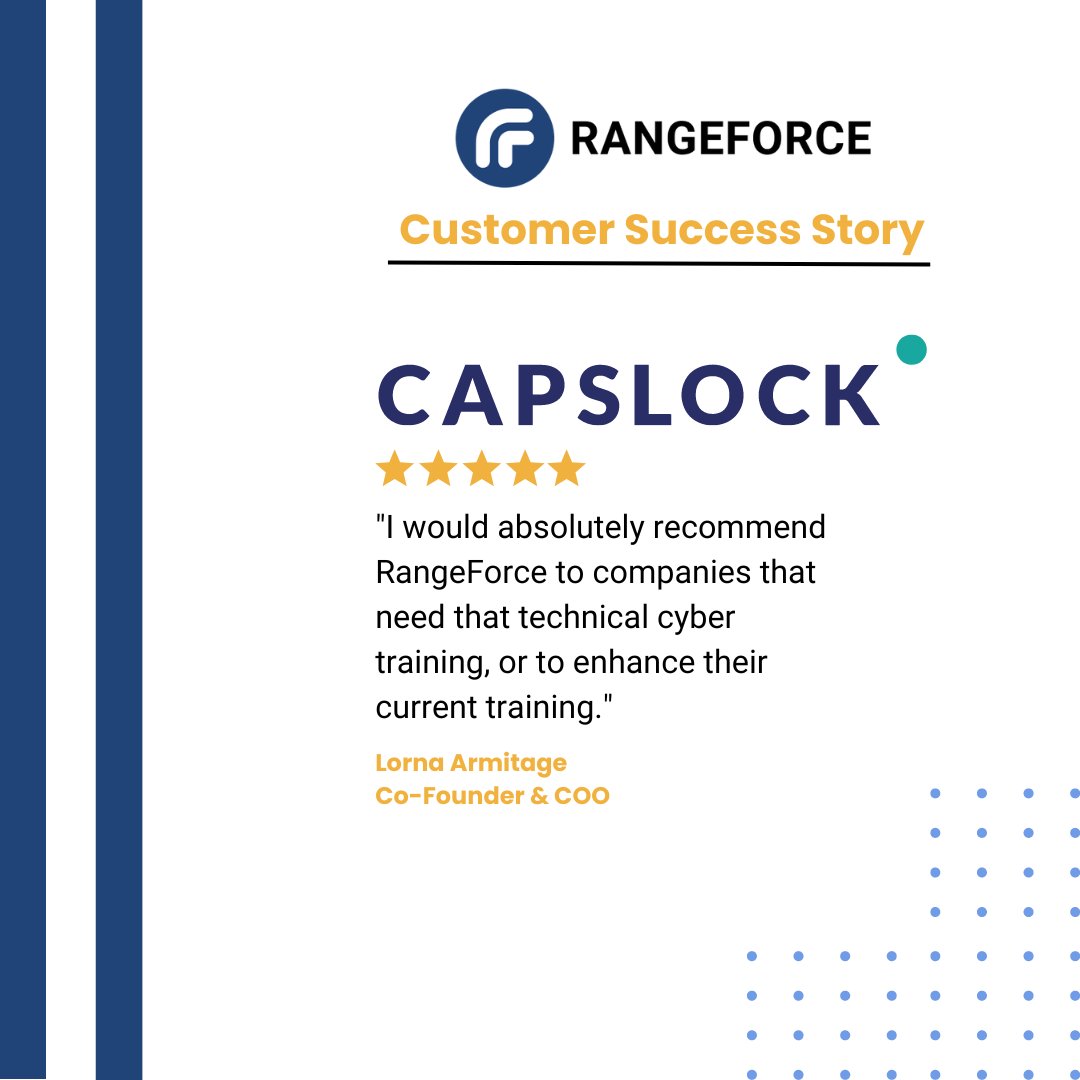 RANGEFORCE

Customer Success Story

CAPSLOCK

"I would absolutely recommend RangeForce to companies that need that technical cyber training, or to enhance their current training."

Lorna Armitage
Co-Founder & COO